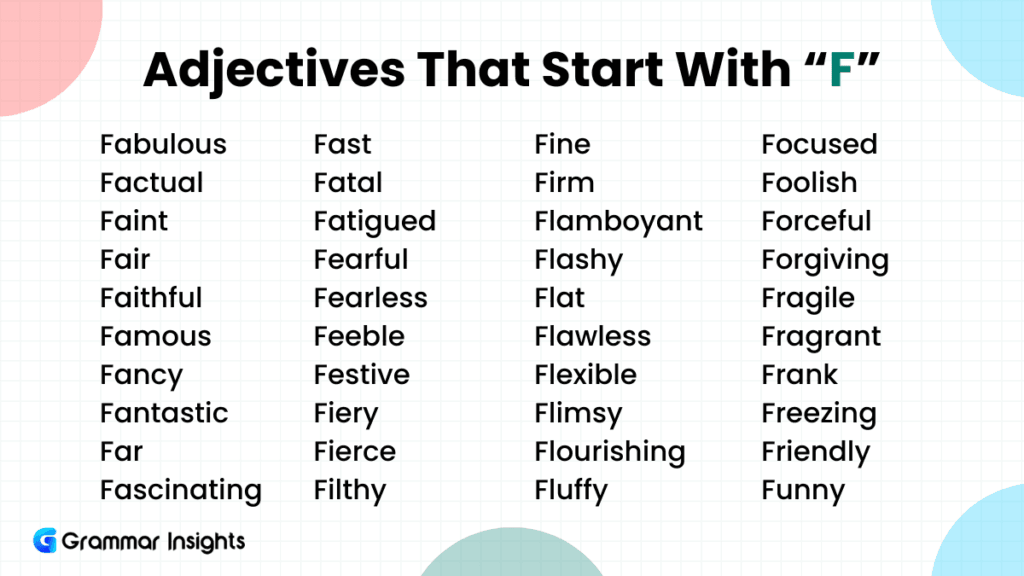 Adjectives That Start With “F”

Fabulous
Factual
Faint
Fair
Faithful
Famous
Fancy
Fantastic
Far
Fascinating

Fast
Fatal
Fatigued
Fearful
Fearless
Feeble
Festive
Fiery
Fierce
Filthy

Fine
Firm
Flamboyant
Flashy
Flat
Flawless
Flexible
Flimsy
Flourishing
Fluffy

Focused
Foolish
Forceful
Forgiving
Fragile
Fragrant
Frank
Freezing
Friendly
Funny

Grammar Insights